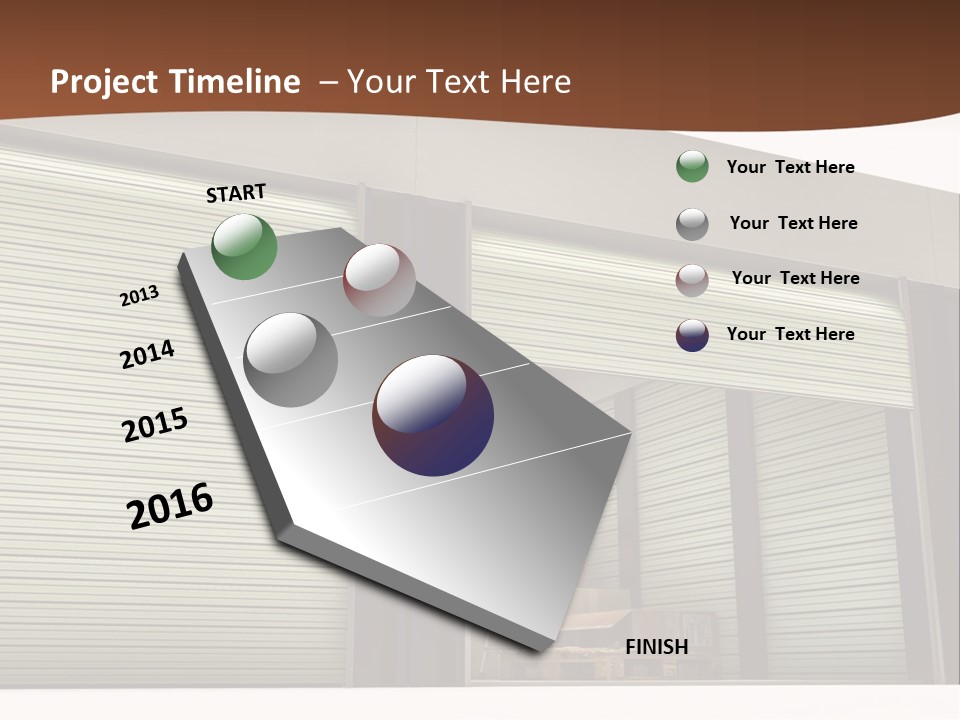 Project Timeline – Your Text Here

START

2013

2014

2015

2016

FINISH

Your Text Here

Your Text Here

Your Text Here

Your Text Here